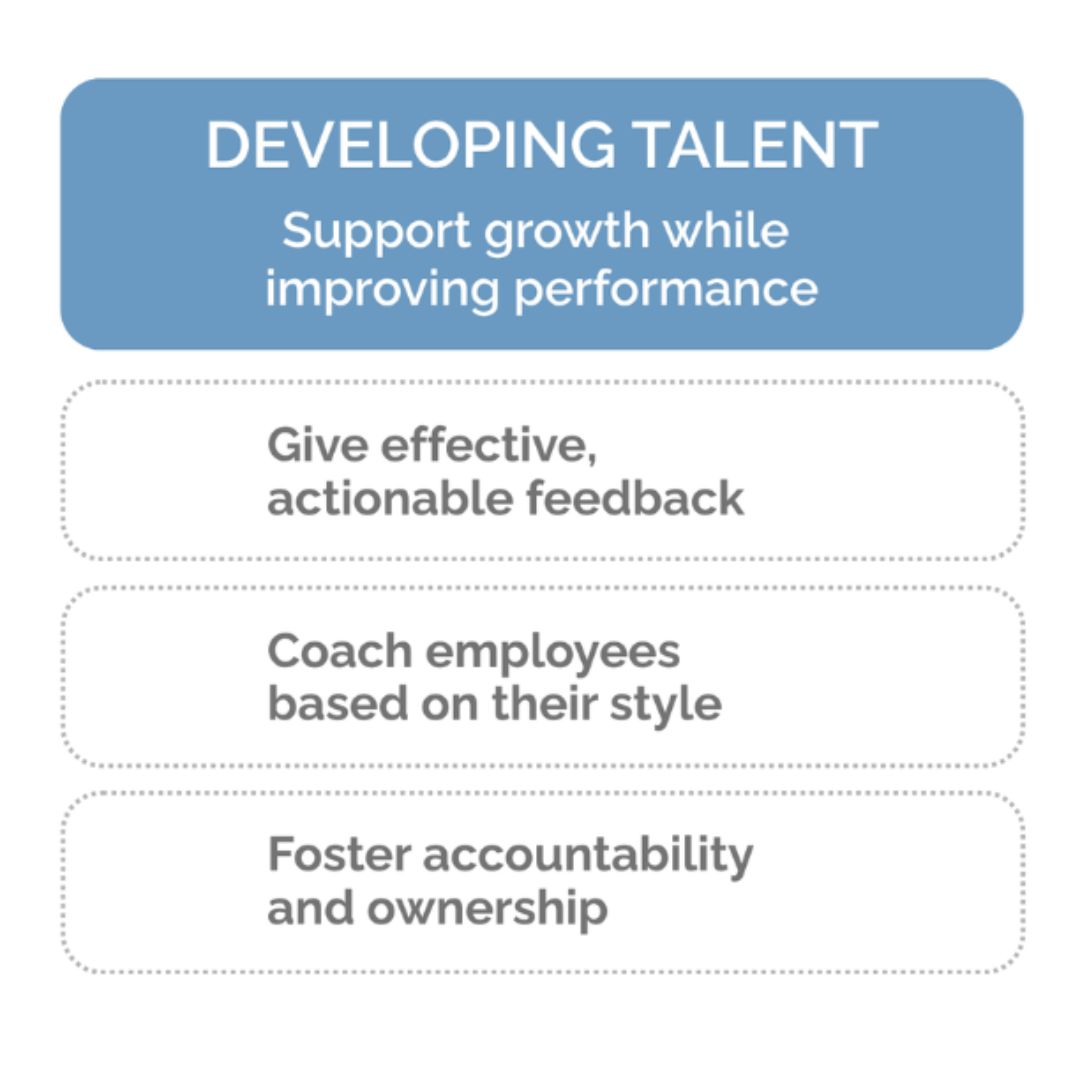 DEVELOPING TALENT

Support growth while improving performance

Give effective, actionable feedback

Coach employees based on their style

Foster accountability and ownership